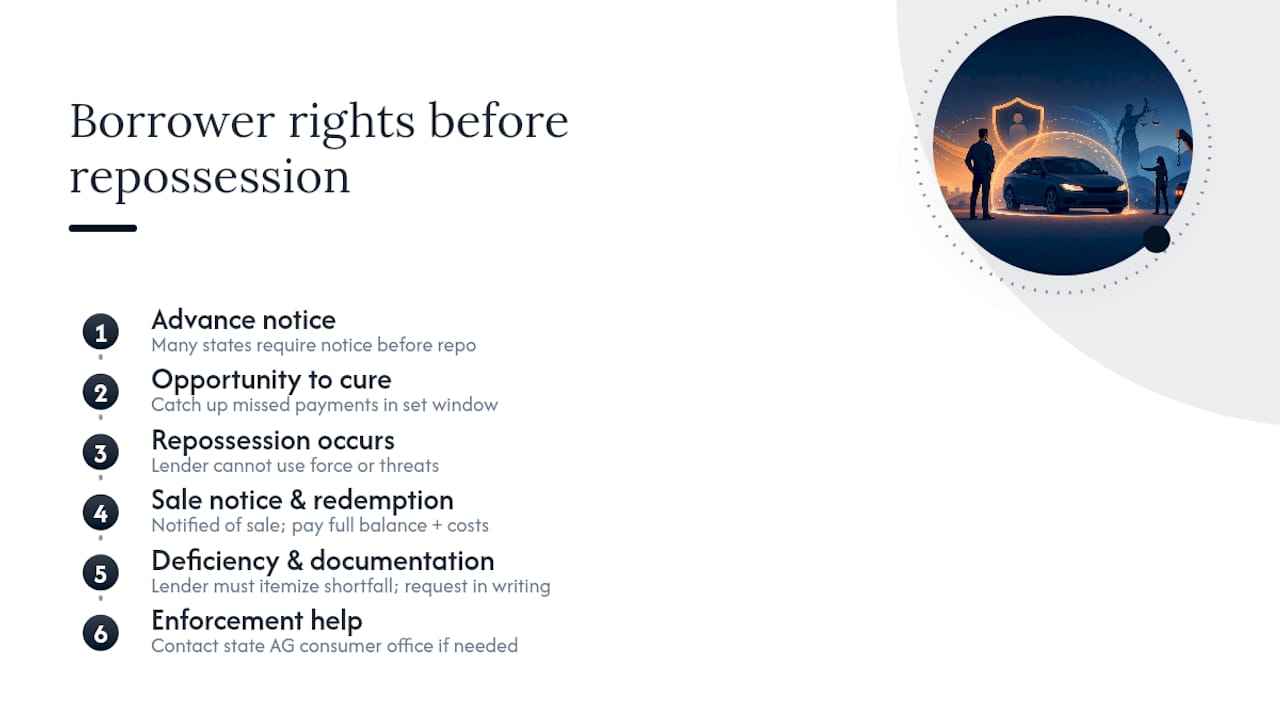 Borrower rights before repossession

1 Advance notice
Many states require notice before repo

2 Opportunity to cure
Catch up missed payments in set window

3 Repossession occurs
Lender cannot use force or threats

4 Sale notice & redemption
Notified of sale; pay full balance + costs

5 Deficiency & documentation
Lender must itemize shortfall; request in writing

6 Enforcement help
Contact state AG consumer office if needed